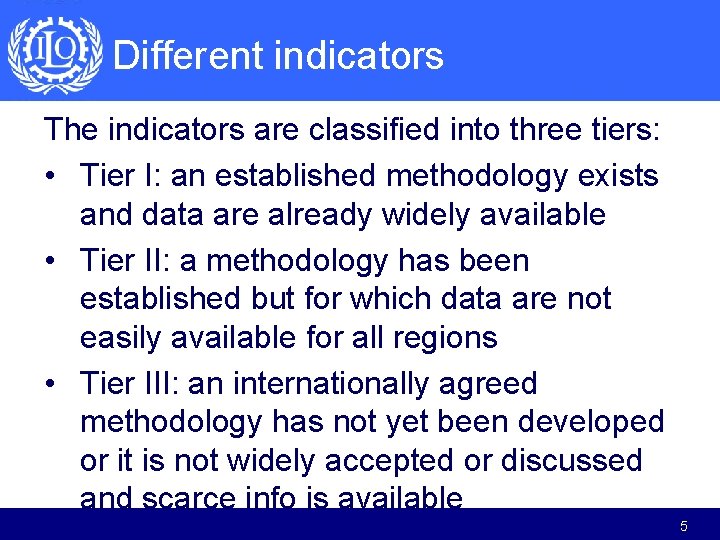 ILO

Different indicators

The indicators are classified into three tiers:

• Tier I: an established methodology exists and data are already widely available

• Tier II: a methodology has been established but for which data are not easily available for all regions

• Tier III: an internationally agreed methodology has not yet been developed or it is not widely accepted or discussed and scarce info is available

5